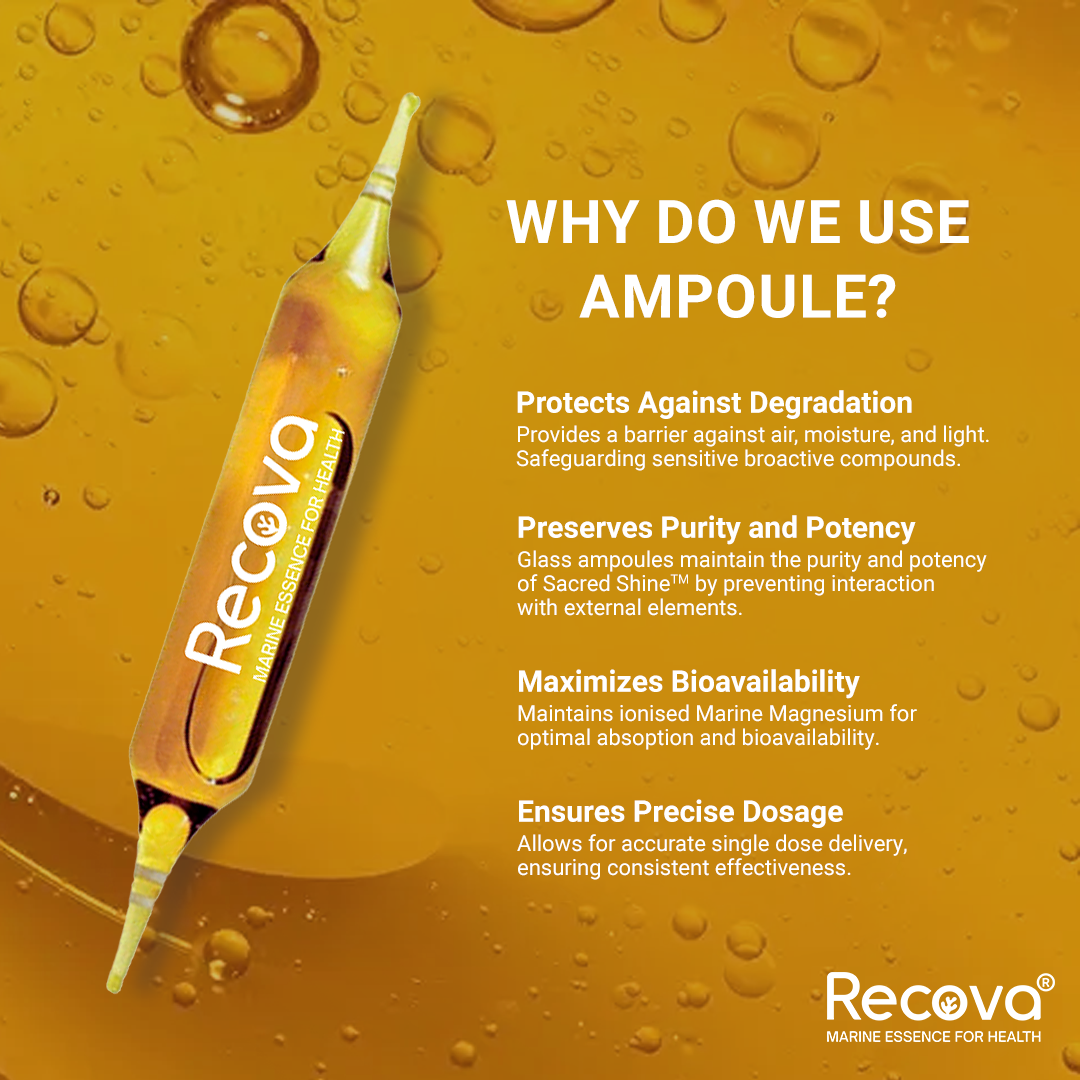 Recova
MARINE ESSENCE FOR HEALTH

WHY DO WE USE AMPOULE?

Protects Against Degradation
Provides a barrier against air, moisture, and light. Safeguarding sensitive broactive compounds.

Preserves Purity and Potency
Glass ampoules maintain the purity and potency of Sacred Shine™ by preventing interaction with external elements.

Maximizes Bioavailability
Maintains ionised Marine Magnesium for optimal absoption and bioavailability.

Ensures Precise Dosage
Allows for accurate single dose delivery, ensuring consistent effectiveness.

Recova®
MARINE ESSENCE FOR HEALTH